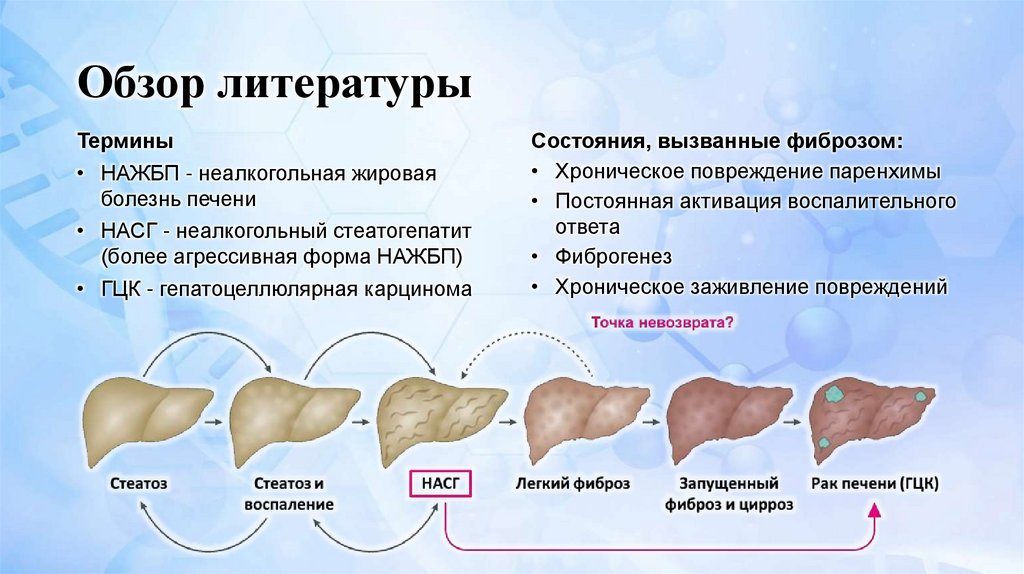 Обзор литературы

Термины
• НАЖБП - неалкогольная жировая болезнь печени
• НАСГ - неалкогольный стеатогепатит (более агрессивная форма НАЖБП)
• ГЦК - гепатоцеллюлярная карцинома

Состояния, вызванные фиброзом:
• Хроническое повреждение паренхимы
• Постоянная активация воспалительного ответа
• Фиброгенез
• Хроническое заживление повреждений

Точка невозврата?

Стеатоз
Стеатоз и воспаление
НАСГ
Легкий фиброз
Запущенный фиброз и цирроз
Рак печени (ГЦК)